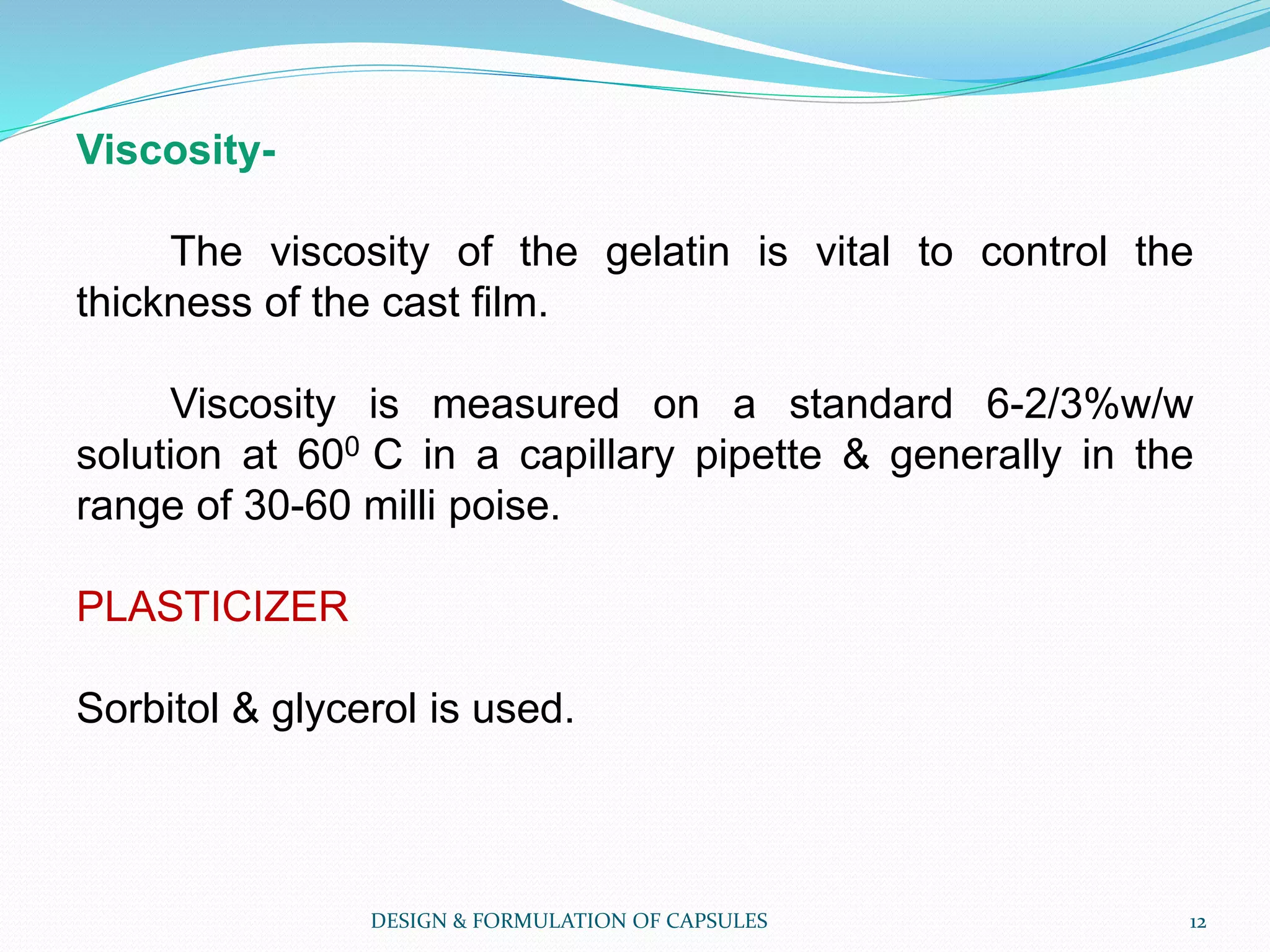 Viscosity-

The viscosity of the gelatin is vital to control the thickness of the cast film.

Viscosity is measured on a standard 6-2/3%w/w solution at $60^0$ C in a capillary pipette & generally in the range of 30-60 milli poise.

PLASTICIZER

Sorbitol & glycerol is used.

DESIGN & FORMULATION OF CAPSULES

12